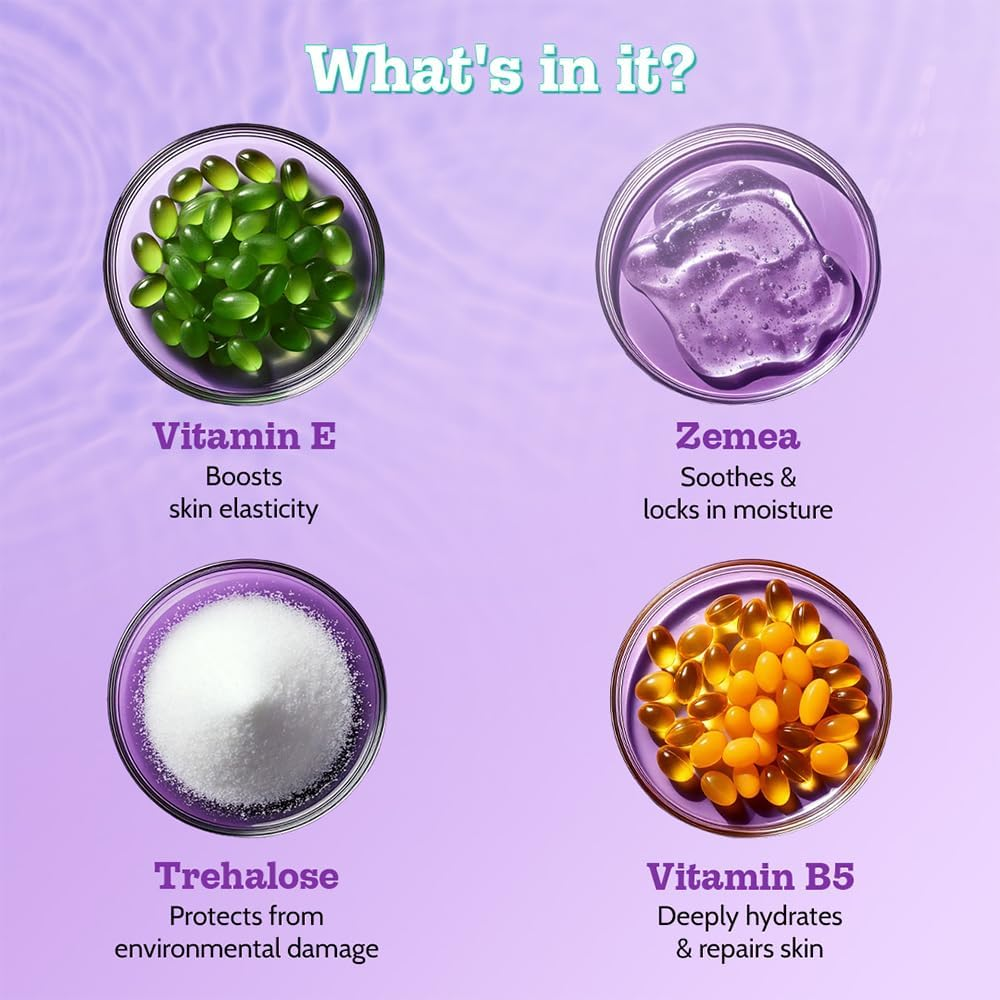 What's in it?

Vitamin E
Boosts skin elasticity

Zemea
Soothes & locks in moisture

Trehalose
Protects from environmental damage

Vitamin B5
Deeply hydrates & repairs skin